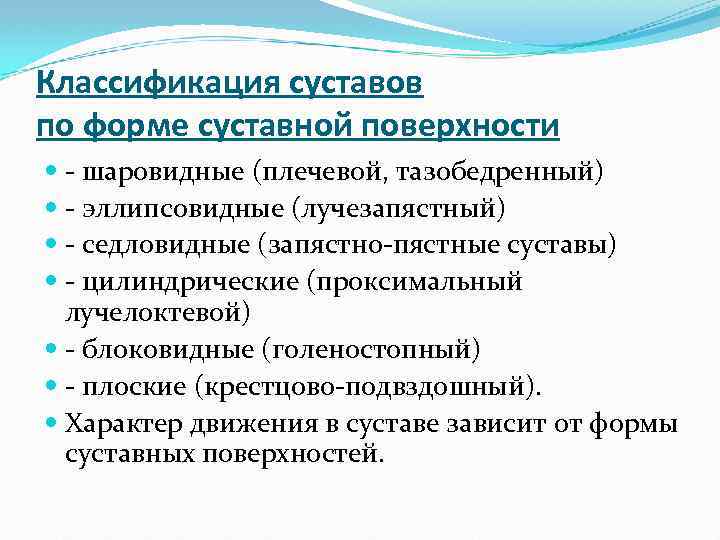 Классификация суставов по форме суставной поверхности

- - шаровидные (плечевой, тазобедренный)
- - эллипсовидные (лучезапястный)
- - седловидные (запястно-пястные суставы)
- - цилиндрические (проксимальный лучелоктевой)
- - блоковидные (голеностопный)
- - плоские (крестцово-подвздошный).
- Характер движения в суставе зависит от формы суставных поверхностей.